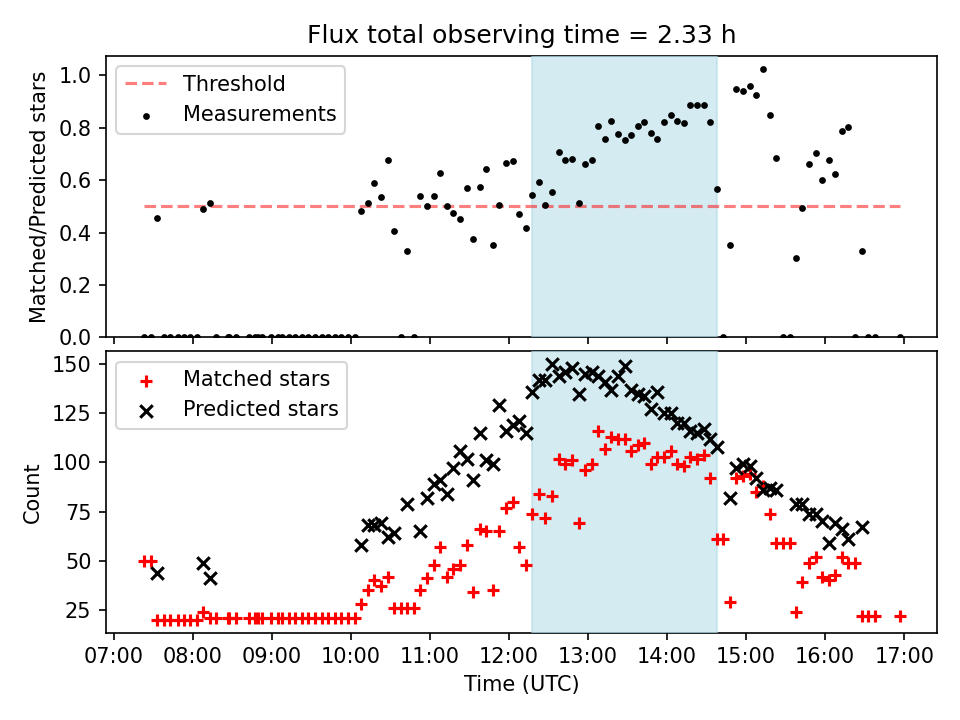 Flux total observing time = 2.33 h

Threshold
Measurements

Matched/Predicted stars

1.0
0.8
0.6
0.4
0.2
0.0

Matched stars
Predicted stars

Count

150
125
100
75
50
25

07:00 08:00 09:00 10:00 11:00 12:00 13:00 14:00 15:00 16:00 17:00

Time (UTC)